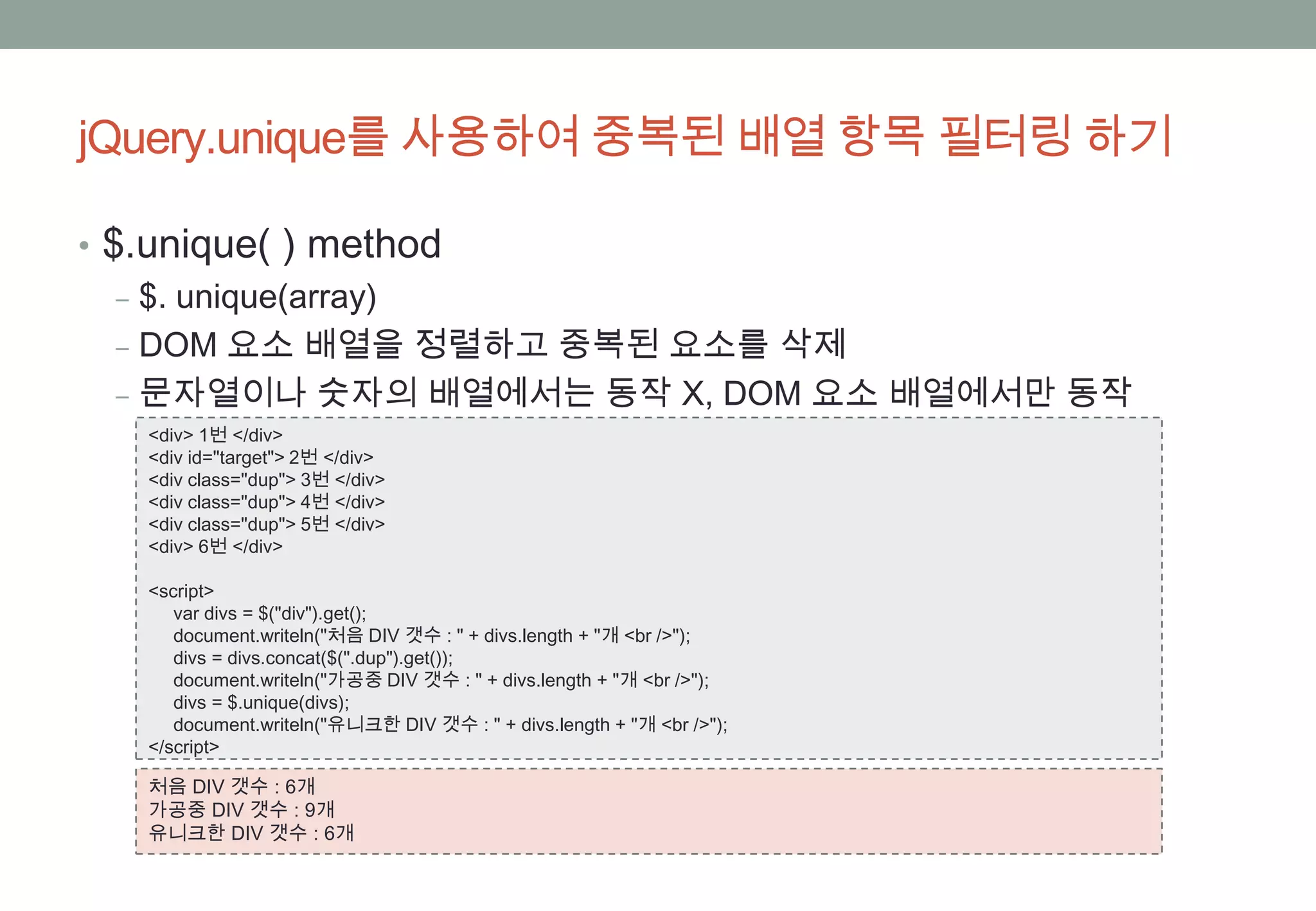 jQuery.unique를 사용하여 중복된 배열 항목 필터링 하기

• $.unique( ) method
– $. unique(array)
– DOM 요소 배열을 정렬하고 중복된 요소를 삭제
– 문자열이나 숫자의 배열에서는 동작 X, DOM 요소 배열에서만 동작

<div> 1번 </div>
<div id="target"> 2번 </div>
<div class="dup"> 3번 </div>
<div class="dup"> 4번 </div>
<div class="dup"> 5번 </div>
<div> 6번 </div>

<script>
var divs = $("div").get();
document.writeln("처음 DIV 갯수 : " + divs.length + "개 <br />");
divs = divs.concat($(".dup").get());
document.writeln("가공중 DIV 갯수 : " + divs.length + "개 <br />");
divs = $.unique(divs);
document.writeln("유니크한 DIV 갯수 : " + divs.length + "개 <br />");
</script>

처음 DIV 갯수 : 6개
가공중 DIV 갯수 : 9개
유니크한 DIV 갯수 : 6개